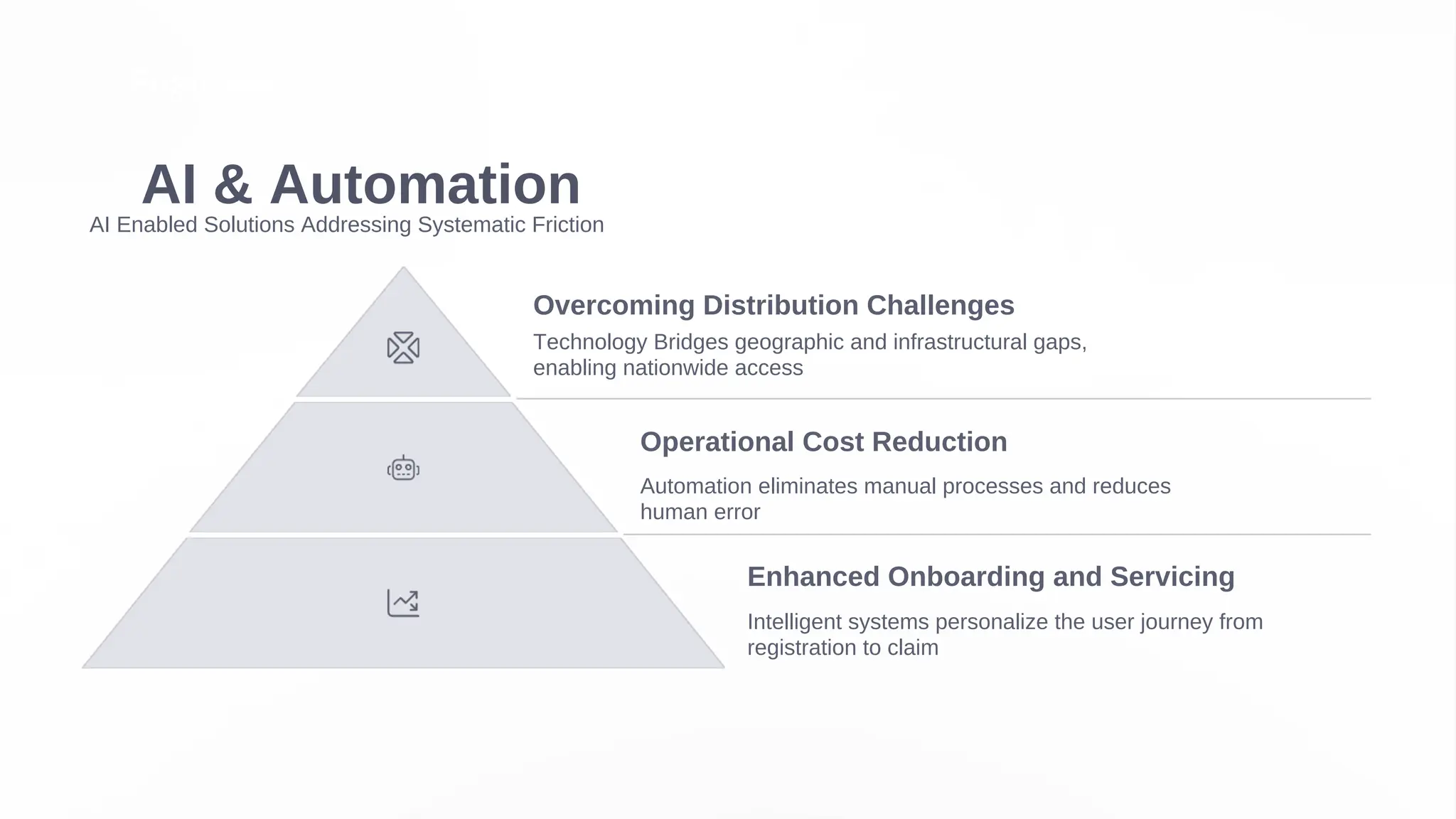 AI & Automation

AI Enabled Solutions Addressing Systematic Friction

Overcoming Distribution Challenges

Technology Bridges geographic and infrastructural gaps, enabling nationwide access

Operational Cost Reduction

Automation eliminates manual processes and reduces human error

Enhanced Onboarding and Servicing

Intelligent systems personalize the user journey from registration to claim